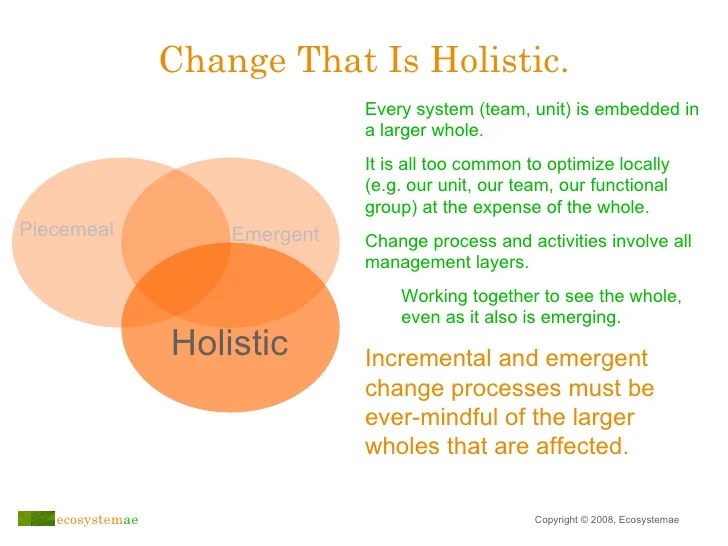 Change That Is Holistic.

Piecemeal

Emergent

Holistic

Every system (team, unit) is embedded in a larger whole.

It is all too common to optimize locally (e.g. our unit, our team, our functional group) at the expense of the whole.

Change process and activities involve all management layers.

Working together to see the whole, even as it also is emerging.

Incremental and emergent change processes must be ever-mindful of the larger wholes that are affected.

ecosystemae

Copyright © 2008, Ecosystemae